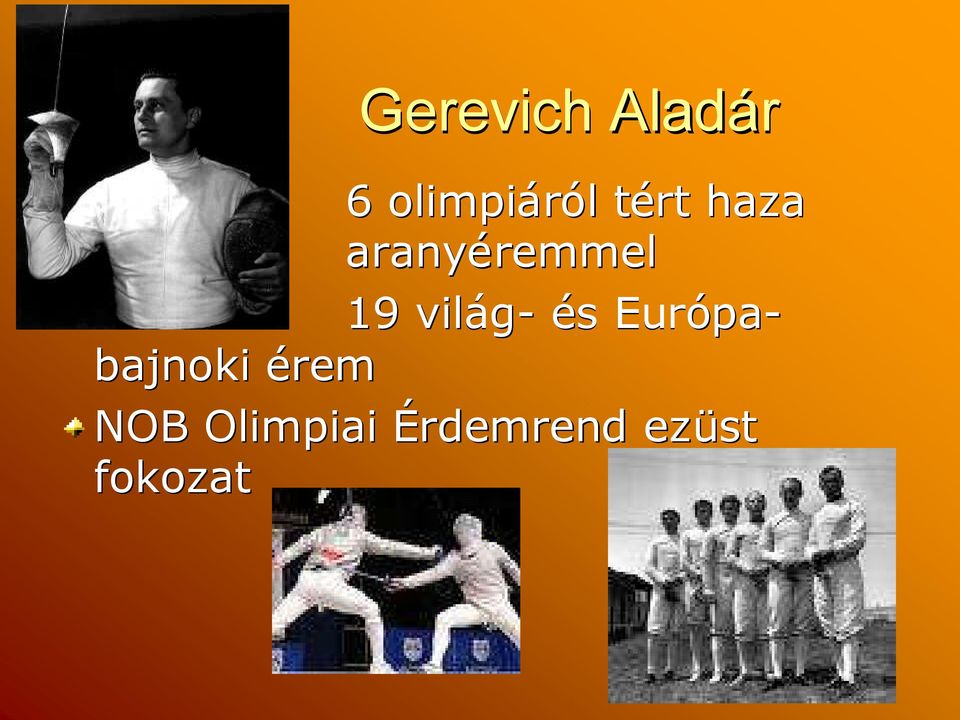 Gerevich Aladár

6 olimpiáról tért haza aranyéremmel

19 világ- és Európa-bajnoki érem

NOB Olimpiai Érdemrend ezüst fokozat